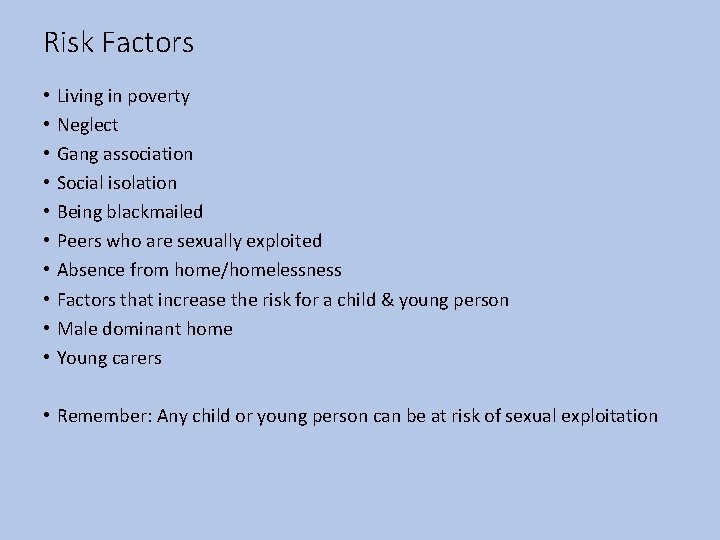 Risk Factors

• Living in poverty
• Neglect
• Gang association
• Social isolation
• Being blackmailed
• Peers who are sexually exploited
• Absence from home/homelessness
• Factors that increase the risk for a child & young person
• Male dominant home
• Young carers

• Remember: Any child or young person can be at risk of sexual exploitation